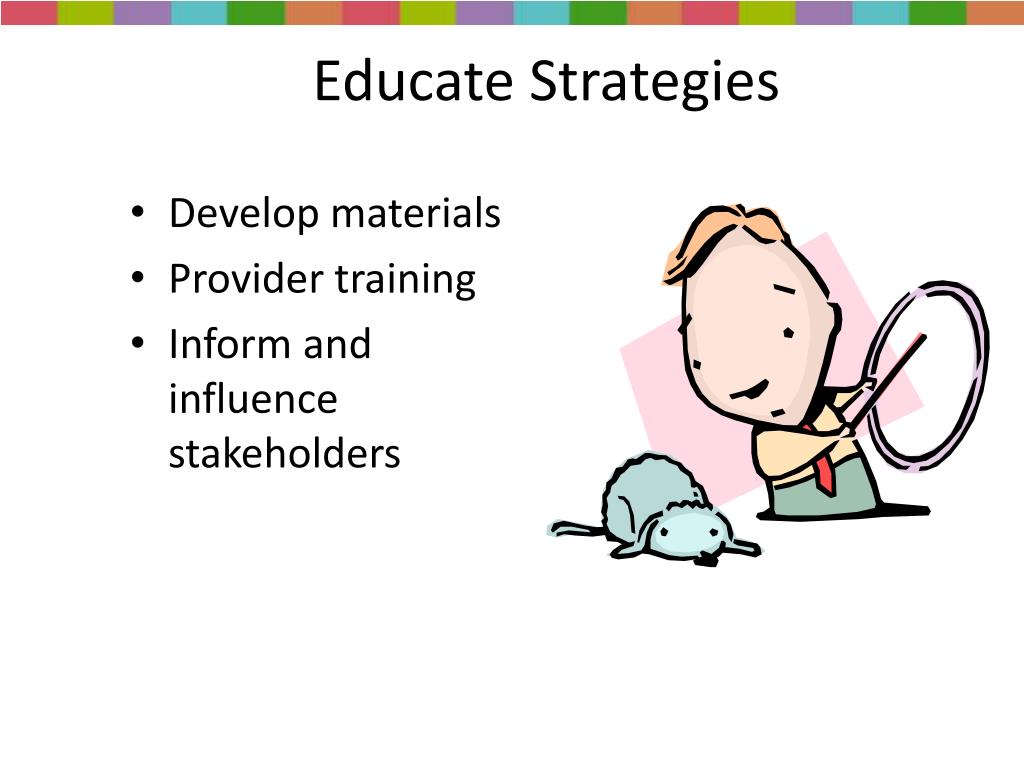 Educate Strategies

• Develop materials
• Provider training
• Inform and influence stakeholders